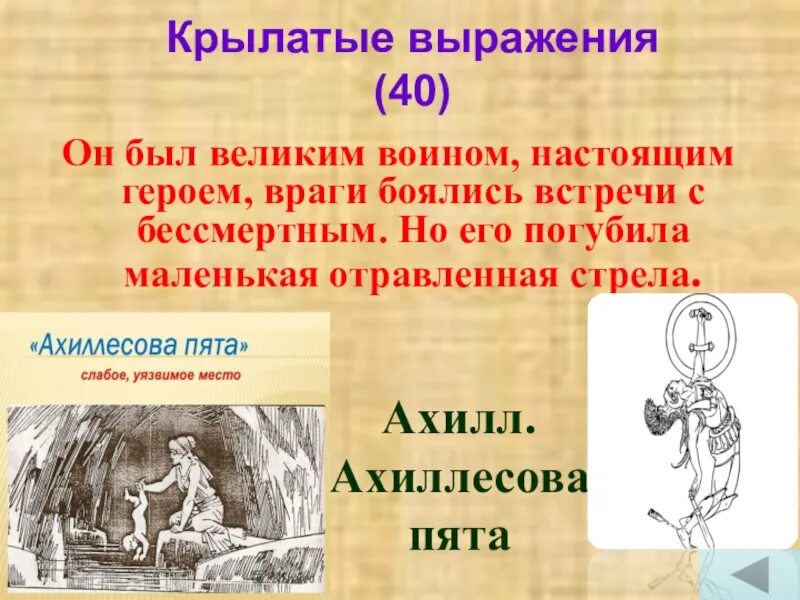 Крылатые выражения (40)

Он был великим воином, настоящим героем, враги боялись встречи с бессмертным. Но его погубила маленькая отравленная стрела.

«Ахиллесова пята»
слабое, уязвимое место

Ахилл. Ахиллесова пята